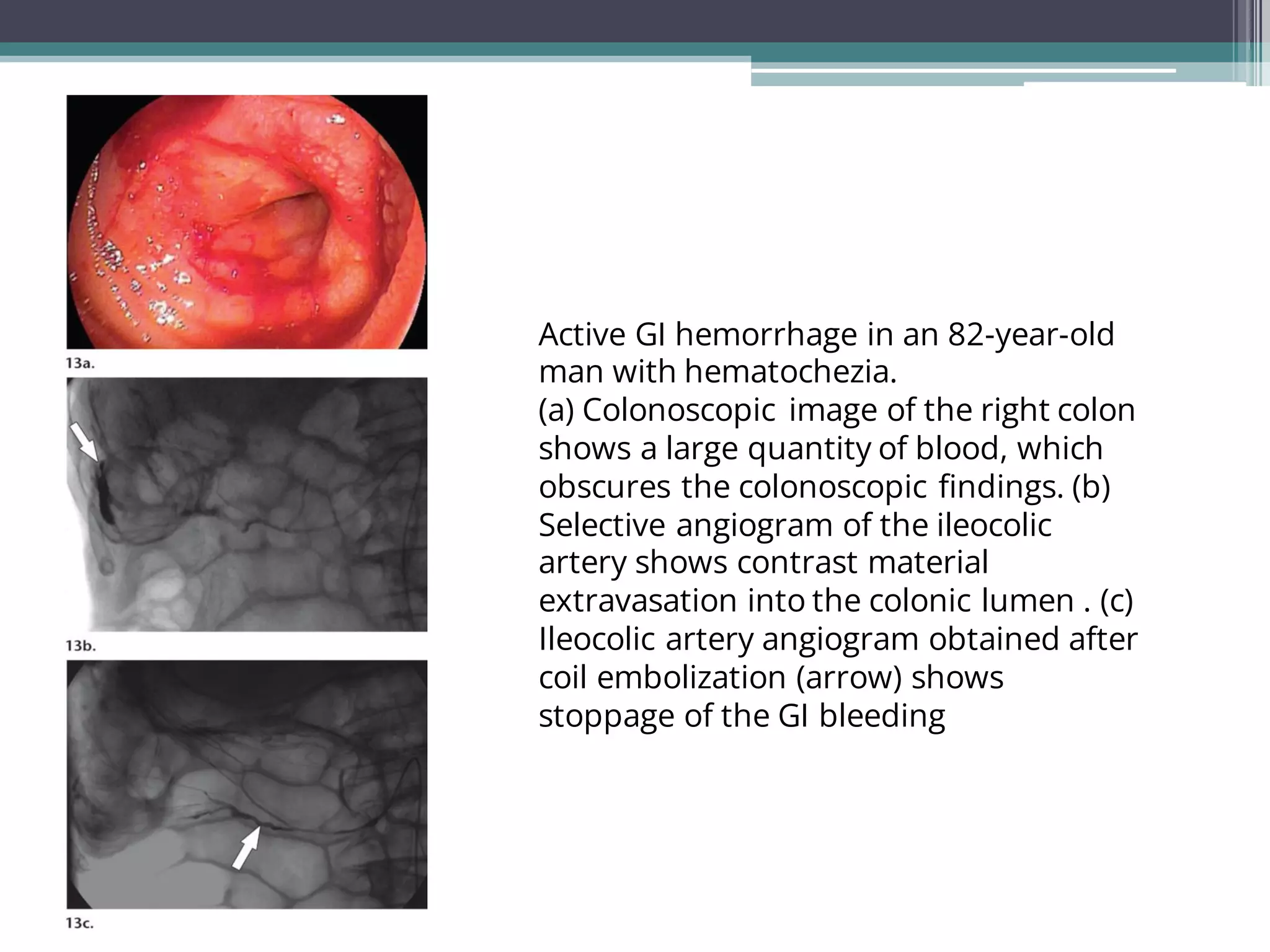 13a.

13b.

13c.

Active GI hemorrhage in an 82-year-old man with hematochezia.
(a) Colonoscopic image of the right colon shows a large quantity of blood, which obscures the colonoscopic findings. (b) Selective angiogram of the ileocolic artery shows contrast material extravasation into the colonic lumen . (c) Ileocolic artery angiogram obtained after coil embolization (arrow) shows stoppage of the GI bleeding